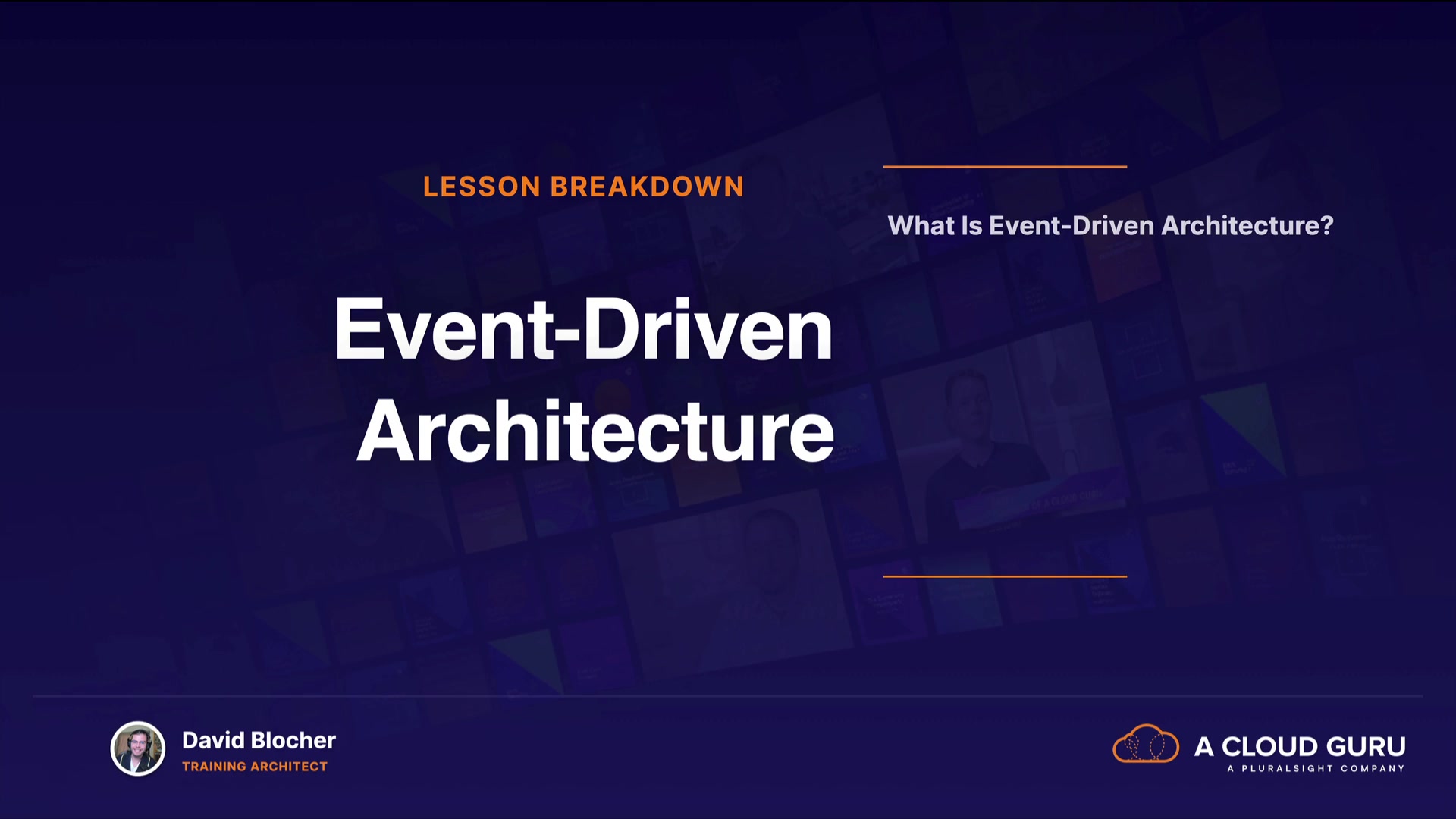 LESSON BREAKDOWN

Event-Driven Architecture

What Is Event-Driven Architecture?

David Blocher
TRAINING ARCHITECT

A CLOUD GURU
A PLURALSIGHT COMPANY